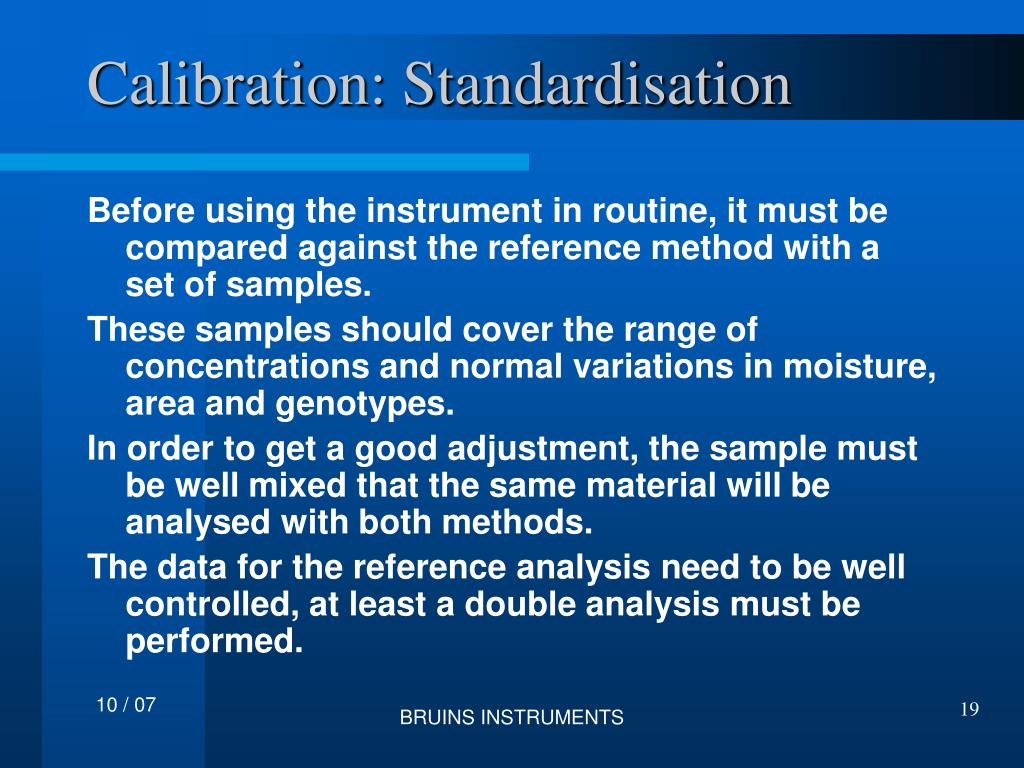 Calibration: Standardisation

Before using the instrument in routine, it must be compared against the reference method with a set of samples.

These samples should cover the range of concentrations and normal variations in moisture, area and genotypes.

In order to get a good adjustment, the sample must be well mixed that the same material will be analysed with both methods.

The data for the reference analysis need to be well controlled, at least a double analysis must be performed.

10 / 07

BRUINS INSTRUMENTS

19